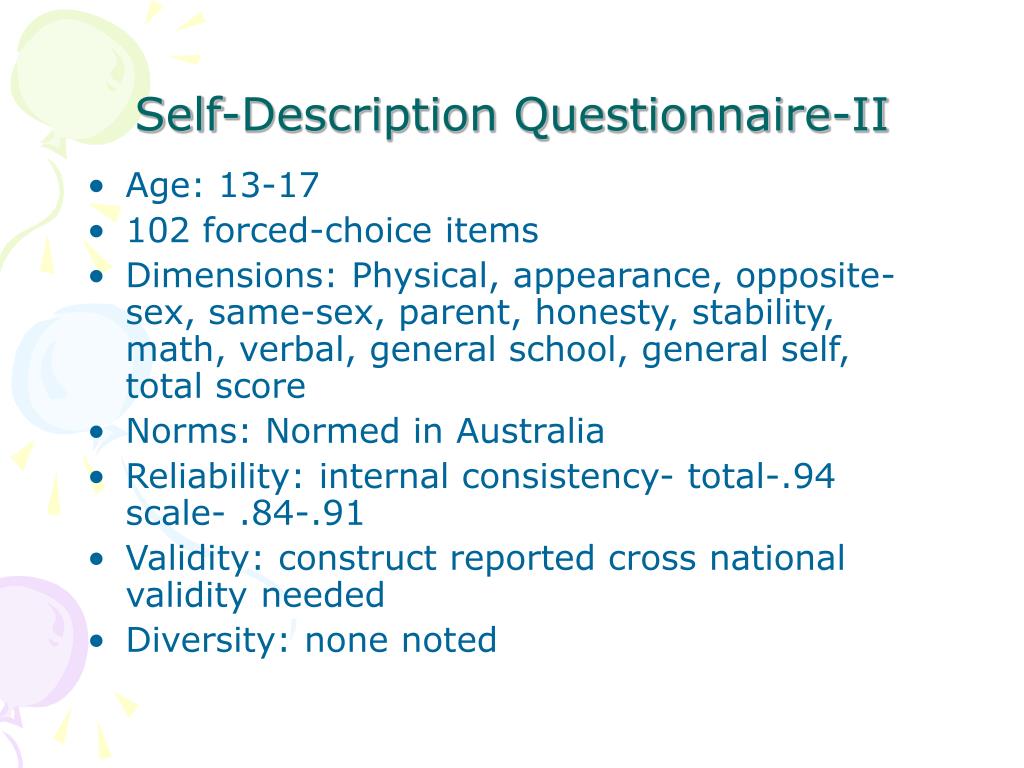 Self-Description Questionnaire-II

• Age: 13-17
• 102 forced-choice items
• Dimensions: Physical, appearance, opposite-sex, same-sex, parent, honesty, stability, math, verbal, general school, general self, total score
• Norms: Normed in Australia
• Reliability: internal consistency- total-.94 scale- .84-.91
• Validity: construct reported cross national validity needed
• Diversity: none noted